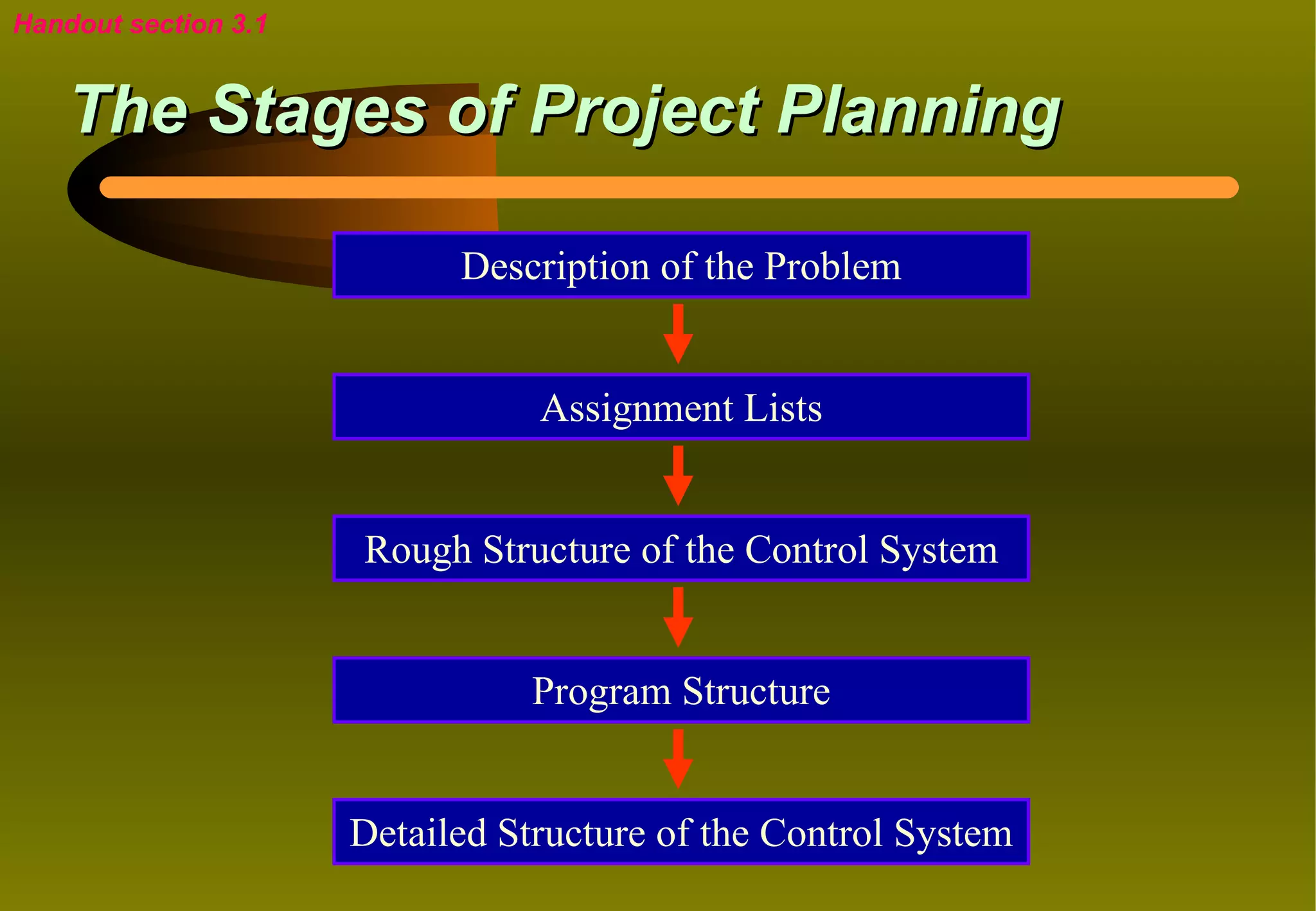 Handout section 3.1

The Stages of Project Planning

Description of the Problem

Assignment Lists

Rough Structure of the Control System

Program Structure

Detailed Structure of the Control System